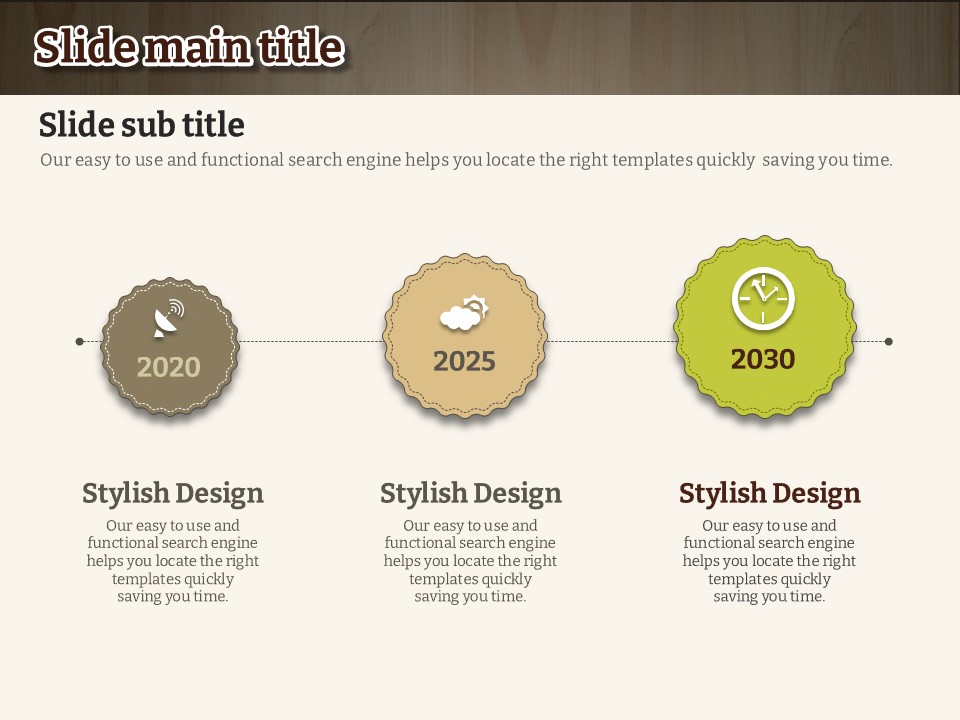 Slide main title

Slide sub title

Our easy to use and functional search engine helps you locate the right templates quickly saving you time.

2020

2025

2030

Stylish Design

Our easy to use and functional search engine helps you locate the right templates quickly saving you time.

Stylish Design

Our easy to use and functional search engine helps you locate the right templates quickly saving you time.

Stylish Design

Our easy to use and functional search engine helps you locate the right templates quickly saving you time.